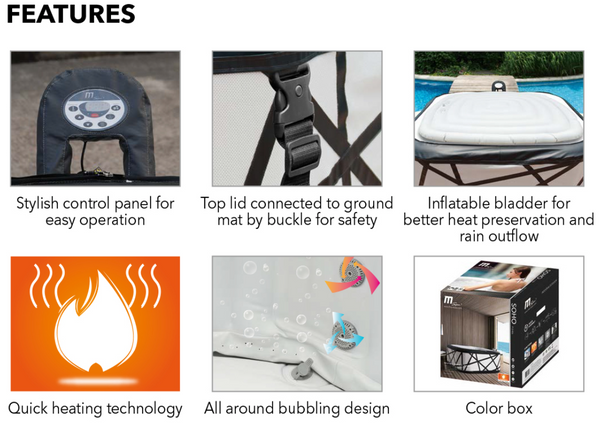 FEATURES

Stylish control panel for easy operation

Top lid connected to ground mat by buckle for safety

Inflatable bladder for better heat preservation and rain outflow

Quick heating technology

All around bubbling design

SOHO

Color box